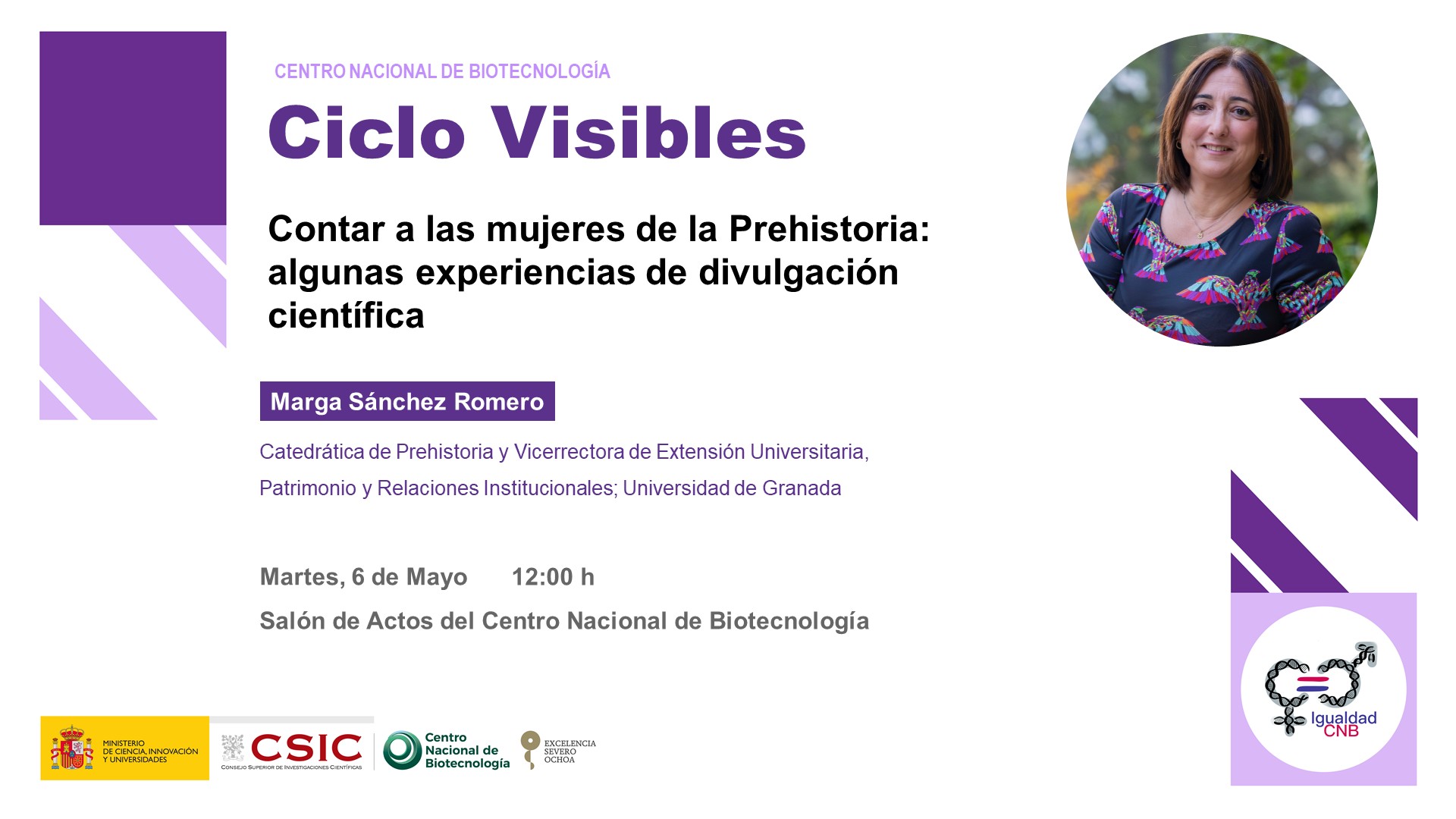 CENTRO NACIONAL DE BIOTECNOLOGÍA

Ciclo Visibles

Contar a las mujeres de la Prehistoria: algunas experiencias de divulgación científica

Marga Sánchez Romero

Catedrática de Prehistoria y Vicerrectora de Extensión Universitaria, Patrimonio y Relaciones Institucionales; Universidad de Granada

Martes, 6 de Mayo 12:00 h

Salón de Actos del Centro Nacional de Biotecnología

MINISTERIO DE CIENCIA, INNOVACIÓN Y UNIVERSIDADES

CSIC
CONSEJO SUPERIOR DE INVESTIGACIONES CIENTÍFICAS

Centro Nacional de Biotecnología

EXCELENCIA SEVERO OCHOA

Igualdad CNB